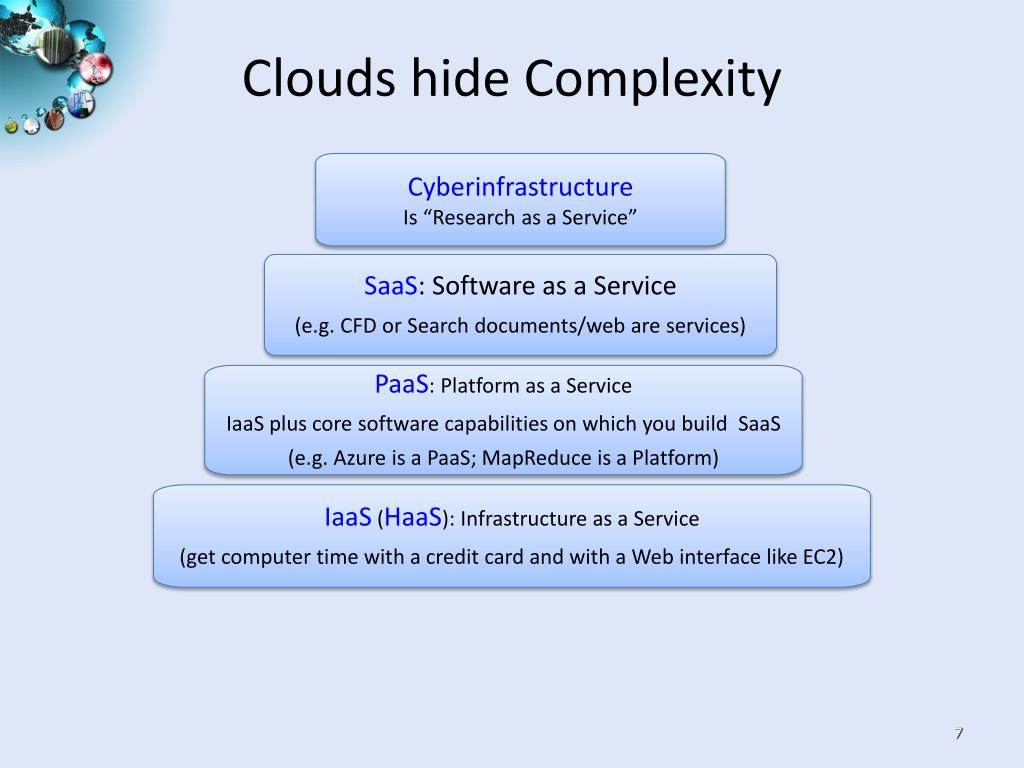 Clouds hide Complexity

Cyberinfrastructure
Is “Research as a Service”

SaaS: Software as a Service
(e.g. CFD or Search documents/web are services)

PaaS: Platform as a Service
IaaS plus core software capabilities on which you build SaaS
(e.g. Azure is a PaaS; MapReduce is a Platform)

IaaS (HaaS): Infrastructure as a Service
(get computer time with a credit card and with a Web interface like EC2)

7